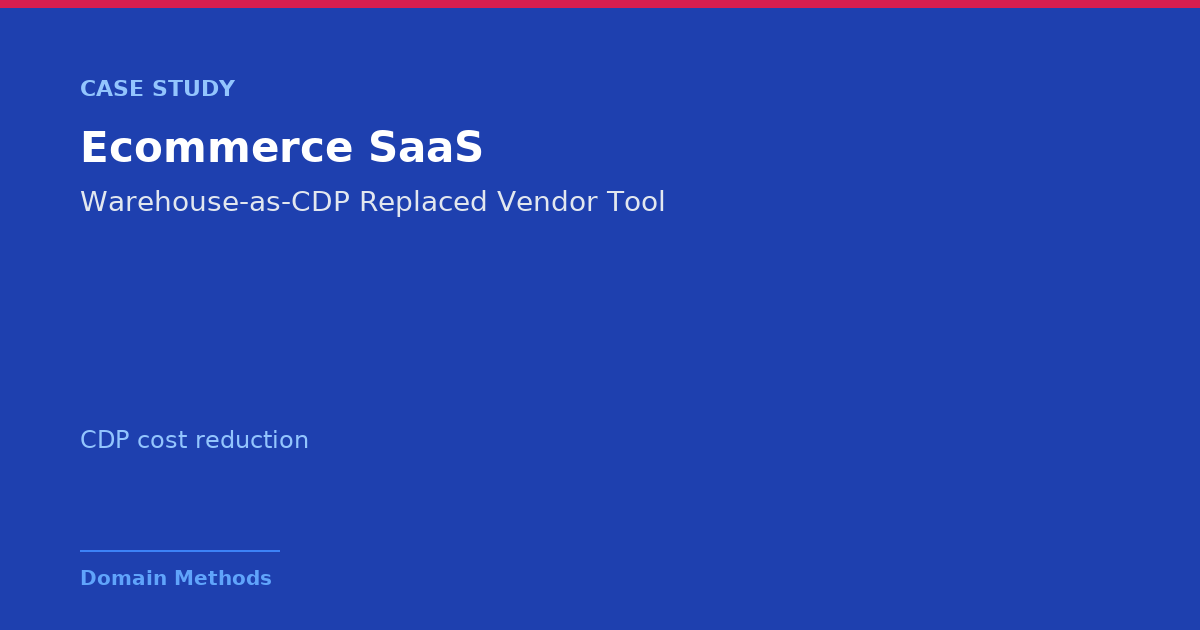 CASE STUDY

Ecommerce SaaS

Warehouse-as-CDP Replaced Vendor Tool

CDP cost reduction

Domain Methods